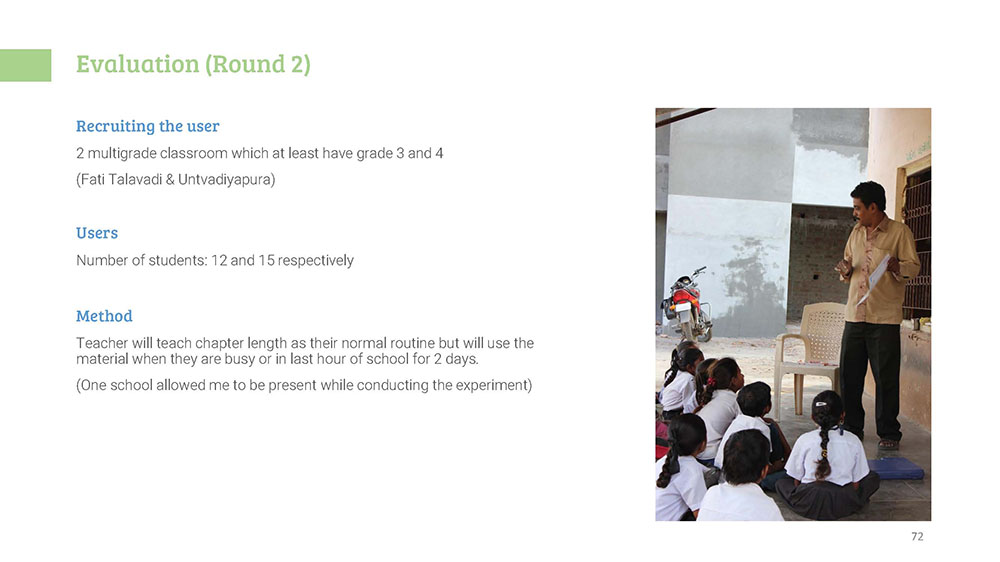 Evaluation (Round 2)

Recruiting the user

2 multigrade classroom which at least have grade 3 and 4

(Fati Talavadi & Untvadiyapura)

Users

Number of students: 12 and 15 respectively

Method

Teacher will teach chapter length as their normal routine but will use the material when they are busy or in last hour of school for 2 days.

(One school allowed me to be present while conducting the experiment)

72